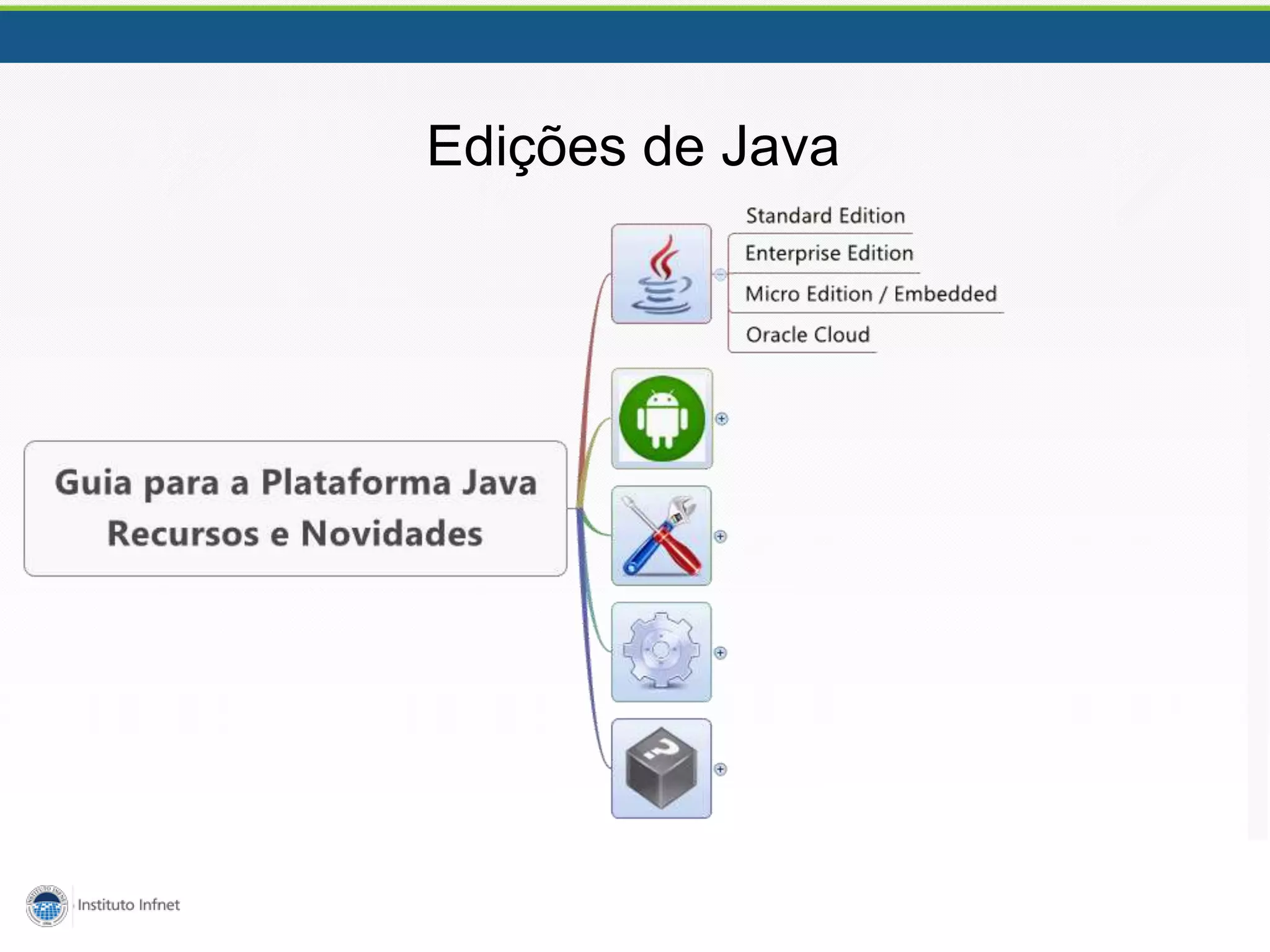 Edições de Java

Guia para a Plataforma Java
Recursos e Novidades

Standard Edition
Enterprise Edition
Micro Edition / Embedded
Oracle Cloud

Instituto Infnet